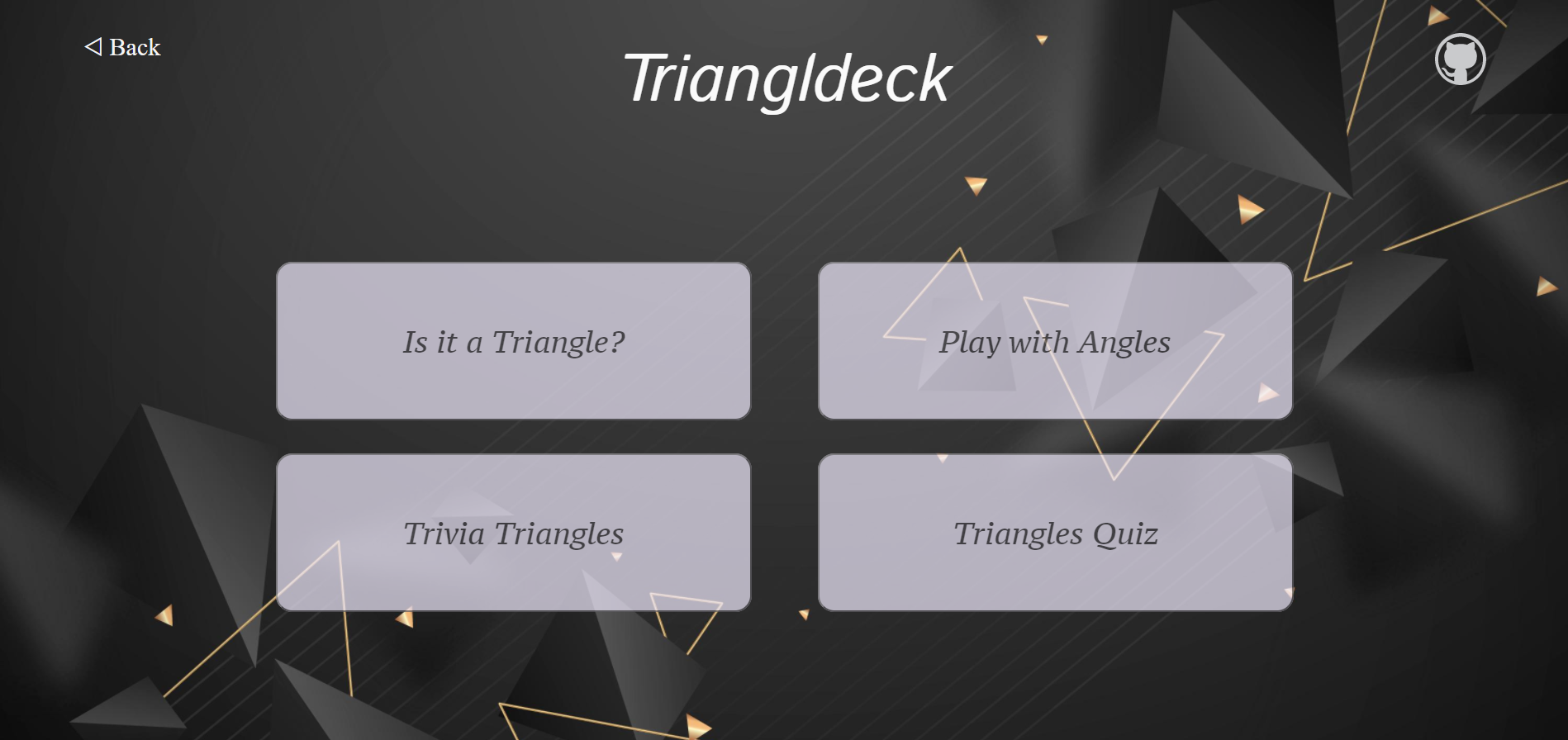 ◁ Back

Triangldeck

Is it a Triangle?

Play with Angles

Trivia Triangles

Triangles Quiz